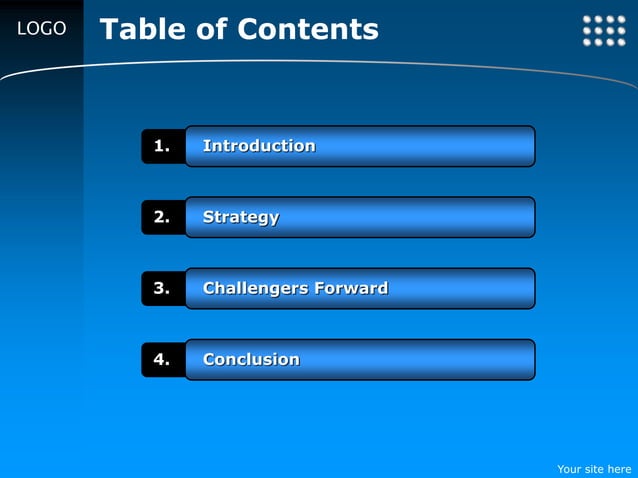 LOGO

Table of Contents

1. Introduction

2. Strategy

3. Challengers Forward

4. Conclusion

Your site here